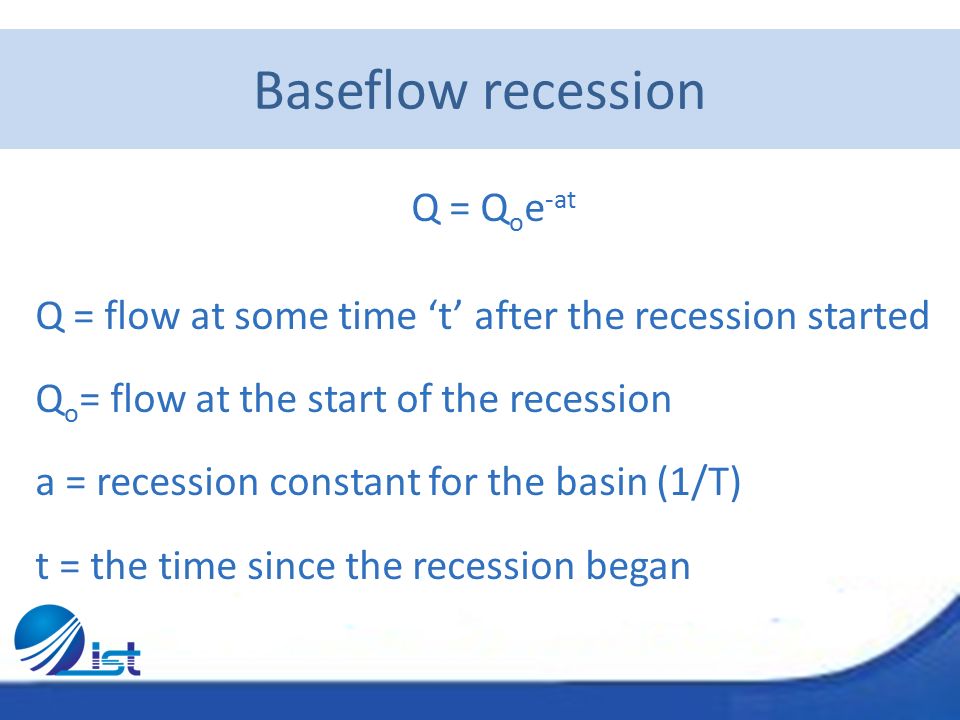 Baseflow recession

$Q = Q_o e^{-at}$

Q = flow at some time ‘t’ after the recession started

$Q_o$= flow at the start of the recession

a = recession constant for the basin (1/T)

t = the time since the recession began

ist